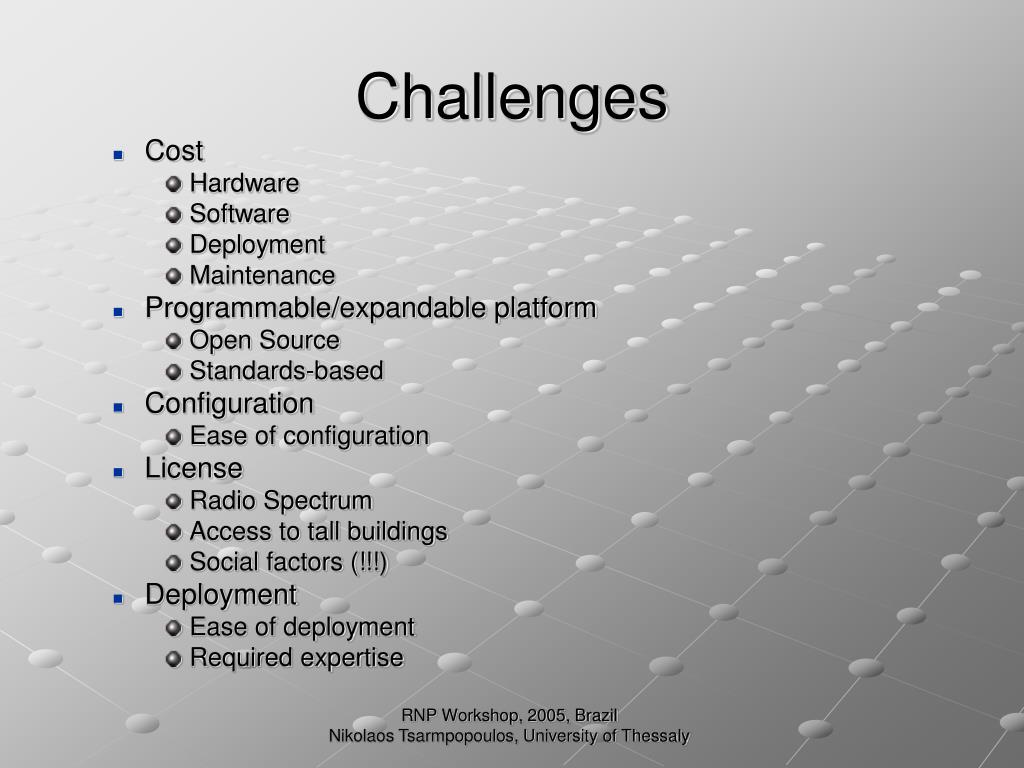 Challenges

- Cost
  - Hardware
  - Software
  - Deployment
  - Maintenance
- Programmable/expandable platform
  - Open Source
  - Standards-based
- Configuration
  - Ease of configuration
- License
  - Radio Spectrum
  - Access to tall buildings
  - Social factors (!!!)
- Deployment
  - Ease of deployment
  - Required expertise

RNP Workshop, 2005, Brazil
Nikolaos Tsarmpopoulos, University of Thessaly